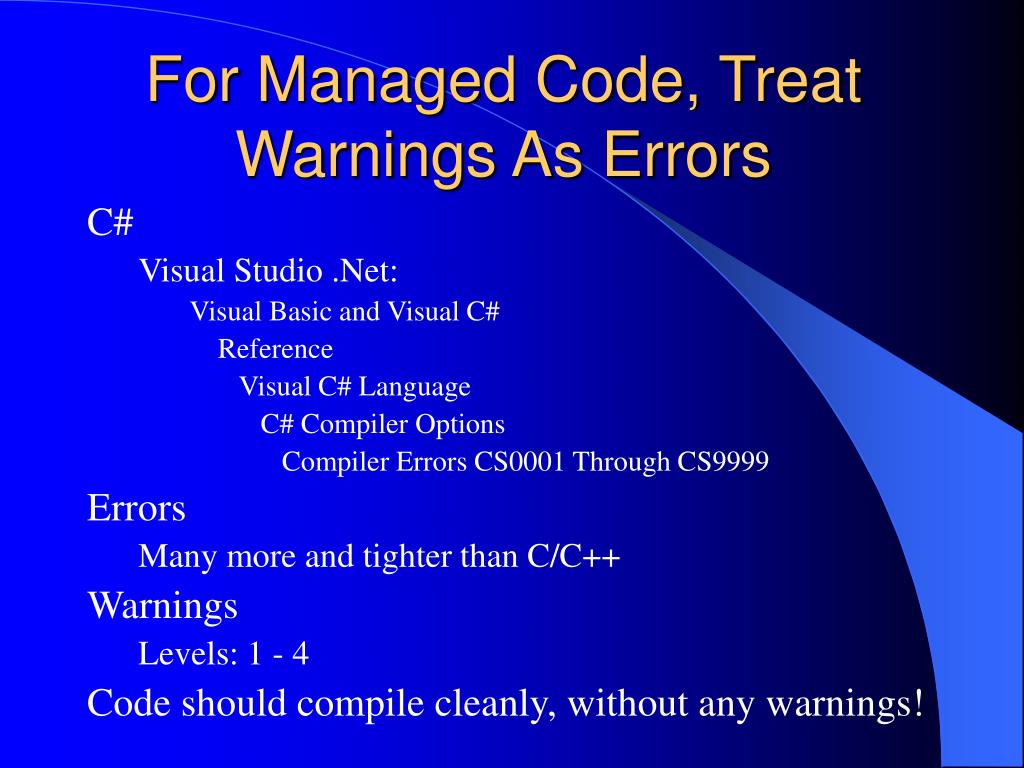 For Managed Code, Treat Warnings As Errors

C#

Visual Studio .Net:

Visual Basic and Visual C#

Reference

Visual C# Language

C# Compiler Options

Compiler Errors CS0001 Through CS9999

Errors

Many more and tighter than C/C++

Warnings

Levels: 1 - 4

Code should compile cleanly, without any warnings!